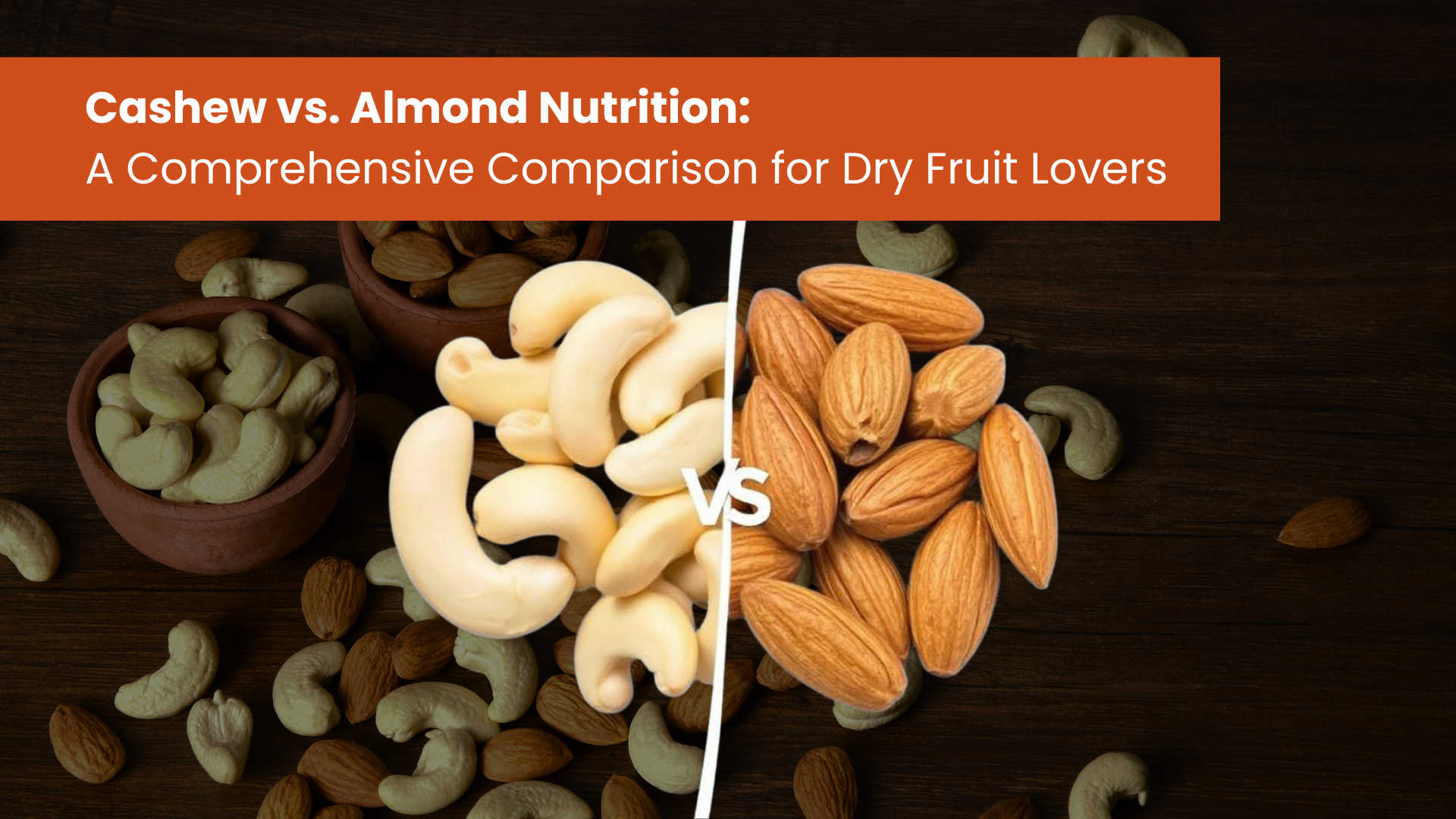 Cashew vs. Almond Nutrition:
A Comprehensive Comparison for Dry Fruit Lovers

VS